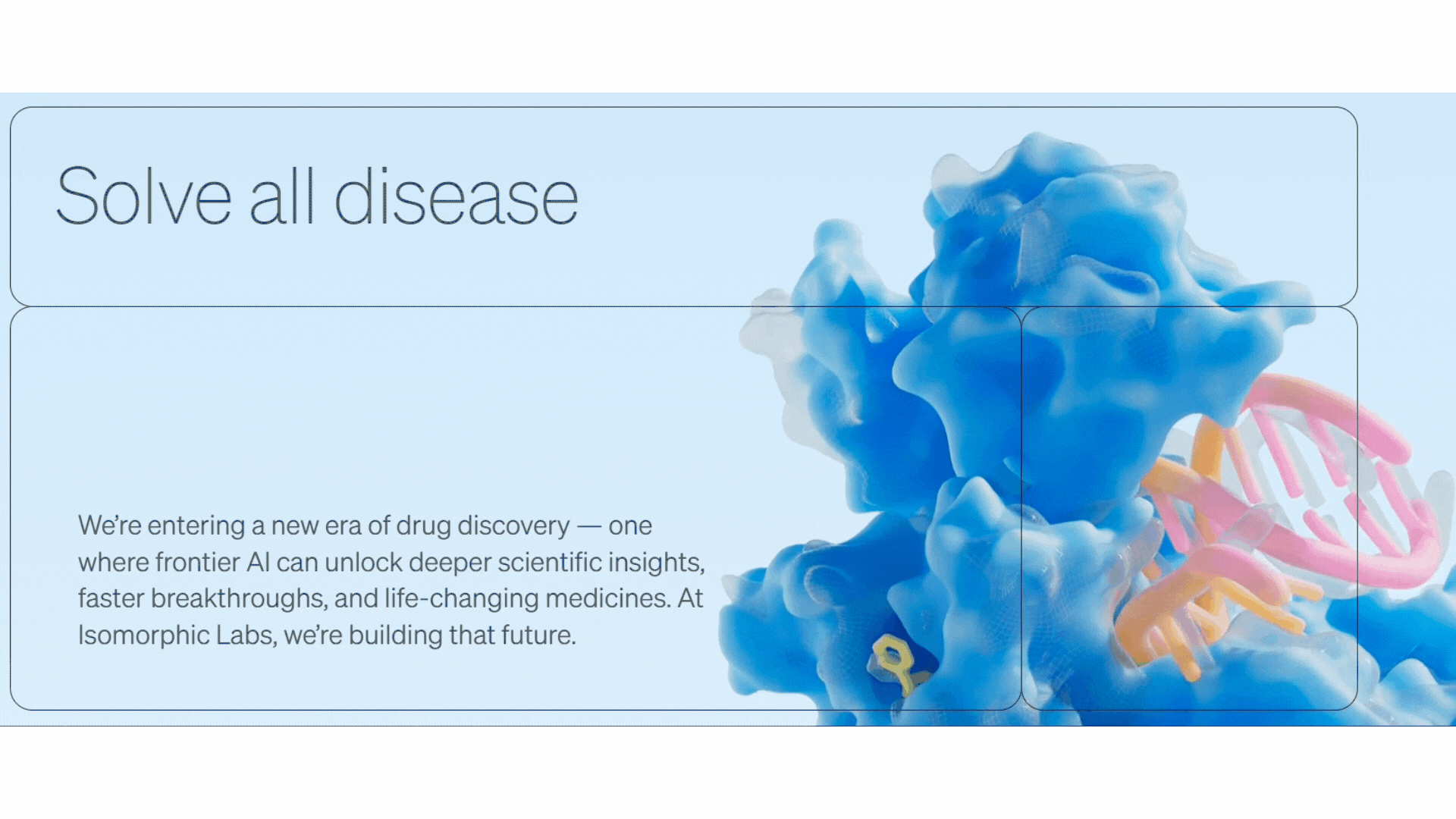 Solve all disease

We're entering a new era of drug discovery — one where frontier AI can unlock deeper scientific insights, faster breakthroughs, and life-changing medicines. At Isomorphic Labs, we're building that future.